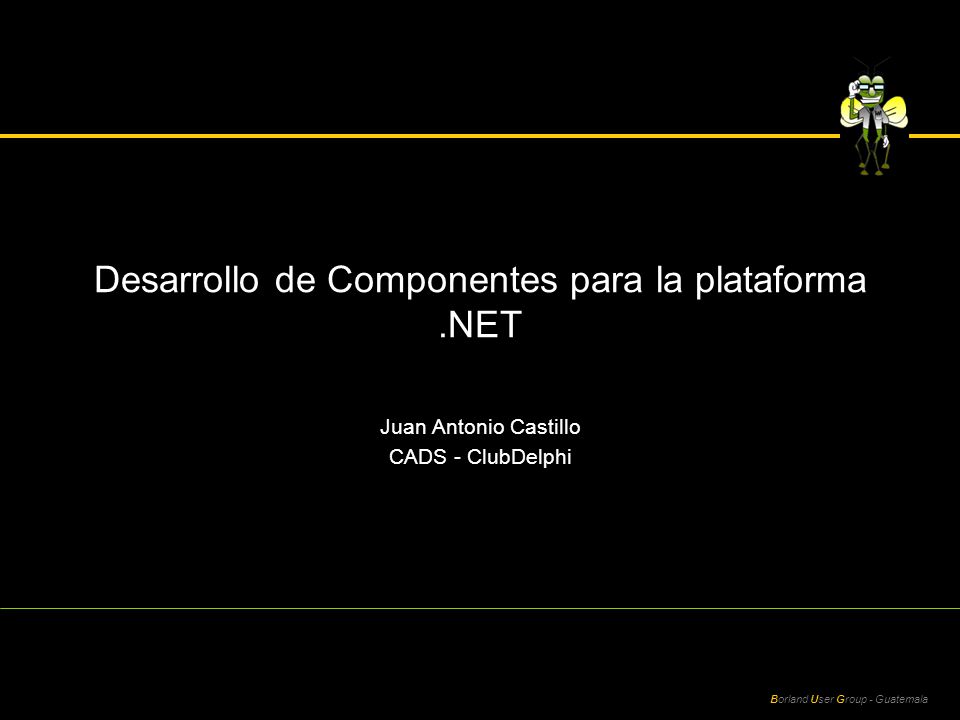 Desarrollo de Componentes para la plataforma .NET

Juan Antonio Castillo
CADS - ClubDelphi

Borland User Group - Guatemala